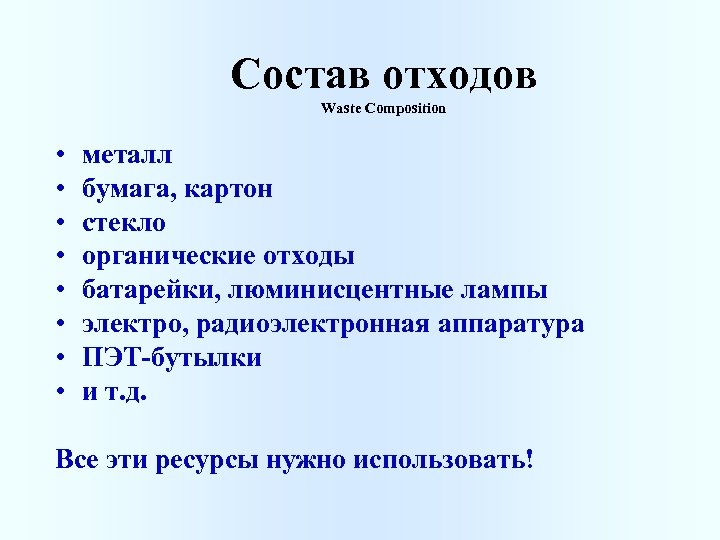 Состав отходов
Waste Composition

• металл
• бумага, картон
• стекло
• органические отходы
• батарейки, люминисцентные лампы
• электро, радиоэлектронная аппаратура
• ПЭТ-бутылки
• и т.д.

Все эти ресурсы нужно использовать!